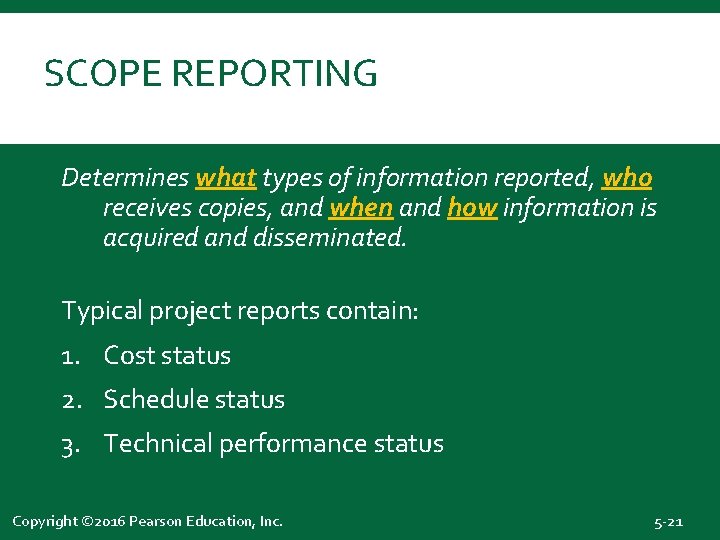 SCOPE REPORTING

Determines what types of information reported, who receives copies, and when and how information is acquired and disseminated.

Typical project reports contain:

1. Cost status
2. Schedule status
3. Technical performance status

Copyright ©2016 Pearson Education, Inc.

5-21